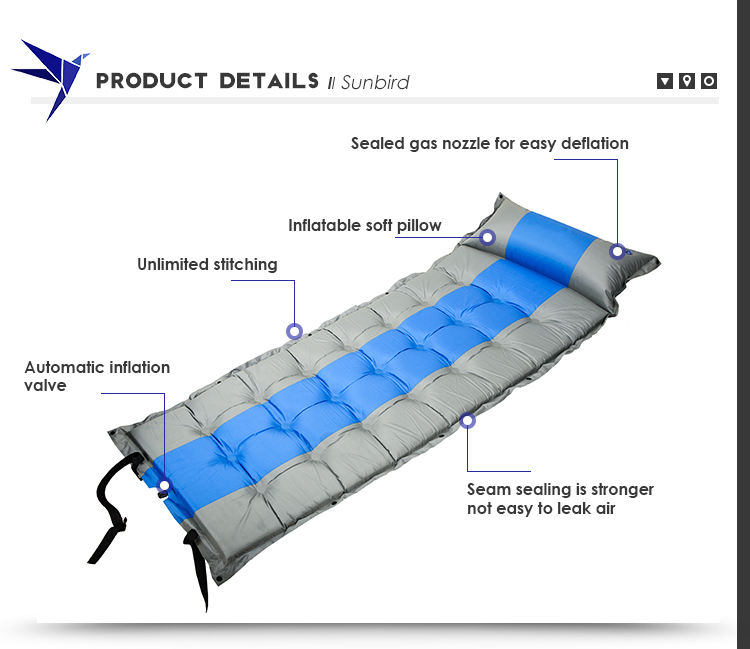 PRODUCT DETAILS // Sunbird

Sealed gas nozzle for easy deflation

Inflatable soft pillow

Unlimited stitching

Automatic inflation valve

Seam sealing is stronger not easy to leak air